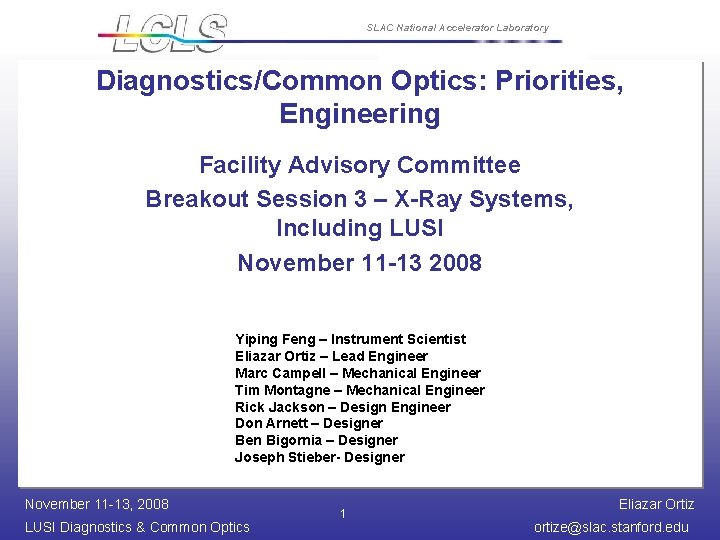 LCLS

SLAC National Accelerator Laboratory

Diagnostics/Common Optics: Priorities, Engineering

Facility Advisory Committee

Breakout Session 3 – X-Ray Systems, Including LUSI

November 11-13 2008

Yiping Feng – Instrument Scientist
Eliazar Ortiz – Lead Engineer
Marc Campell – Mechanical Engineer
Tim Montagne – Mechanical Engineer
Rick Jackson – Design Engineer
Don Arnett – Designer
Ben Bigornia – Designer
Joseph Stieber- Designer

November 11-13, 2008
LUSI Diagnostics & Common Optics

1

Eliazar Ortiz
ortize@slac.stanford.edu